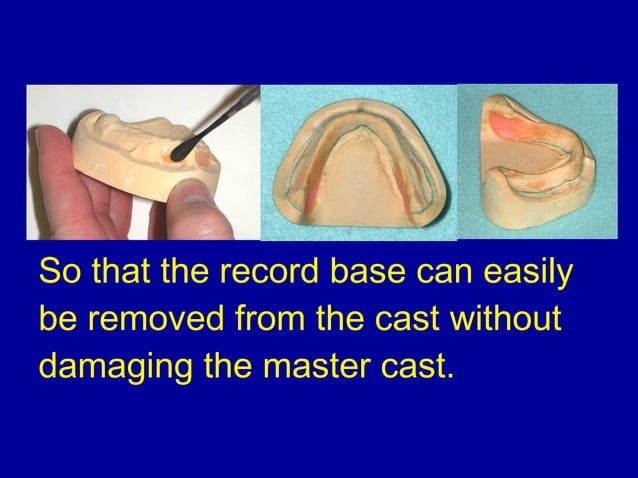 So that the record base can easily be removed from the cast without damaging the master cast.